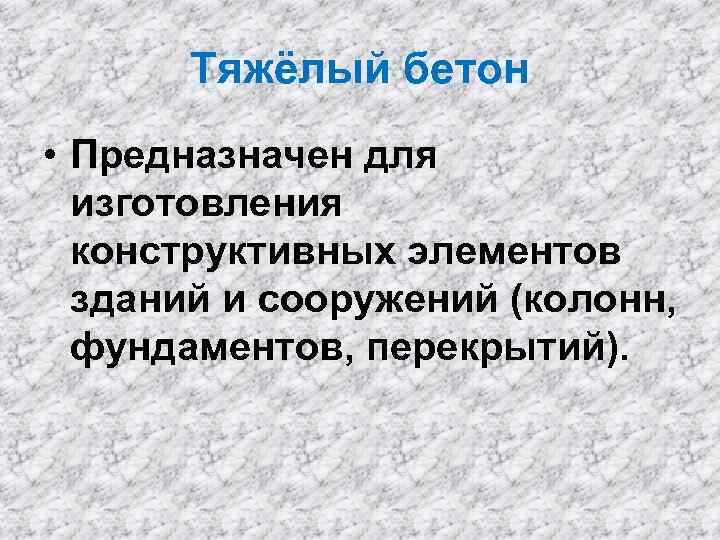 Тяжёлый бетон

• Предназначен для изготовления конструктивных элементов зданий и сооружений (колонн, фундаментов, перекрытий).